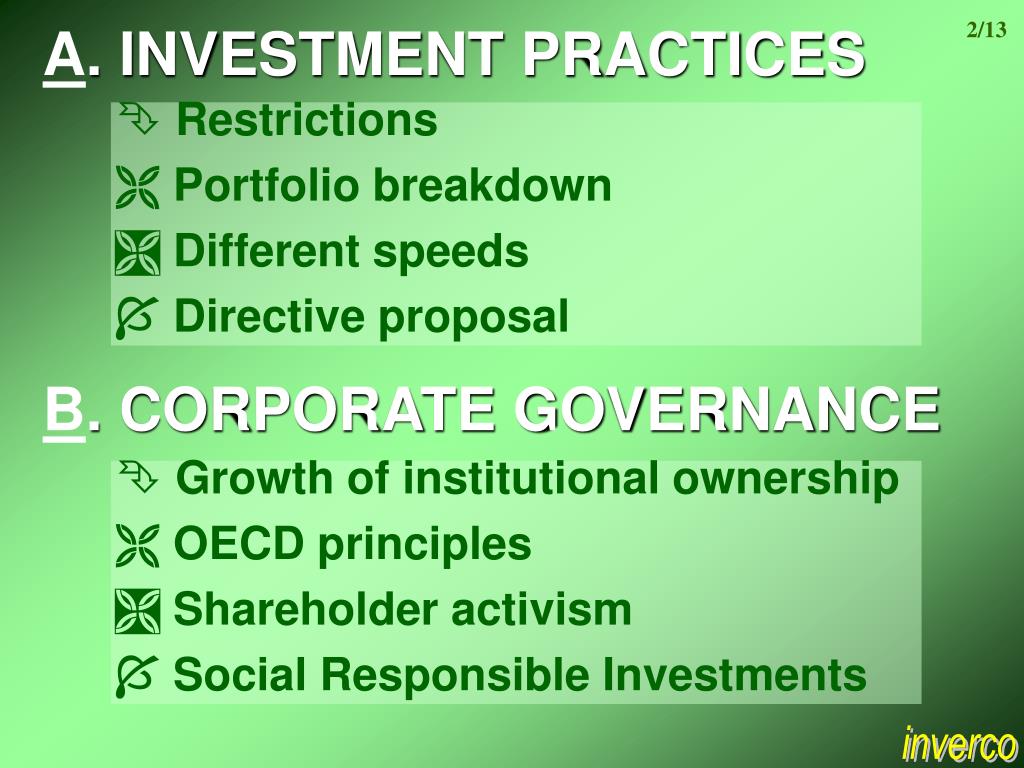 2/13

A. INVESTMENT PRACTICES

Restrictions

Portfolio breakdown

Different speeds

Directive proposal

B. CORPORATE GOVERNANCE

Growth of institutional ownership

OECD principles

Shareholder activism

Social Responsible Investments

inverco